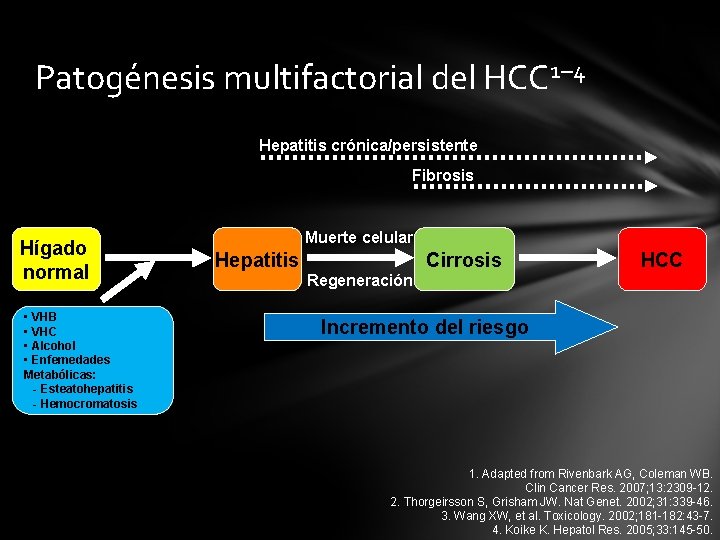 Patogénesis multifactorial del HCC$^{1-4}$

Hepatitis crónica/persistente

Fibrosis

Hígado normal

Hepatitis

Muerte celular

Regeneración

Cirrosis

HCC

▪ VHB
▪ VHC
▪ Alcohol
▪ Enfemedades Metabólicas:
- Esteatohepatitis
- Hemocromatosis

Incremento del riesgo

1. Adapted from Rivenbark AG, Coleman WB. Clin Cancer Res. 2007;13:2309-12.
2. Thorgeirsson S, Grisham JW. Nat Genet. 2002;31:339-46.
3. Wang XW, et al. Toxicology. 2002;181-182:43-7.
4. Koike K. Hepatol Res. 2005;33:145-50.